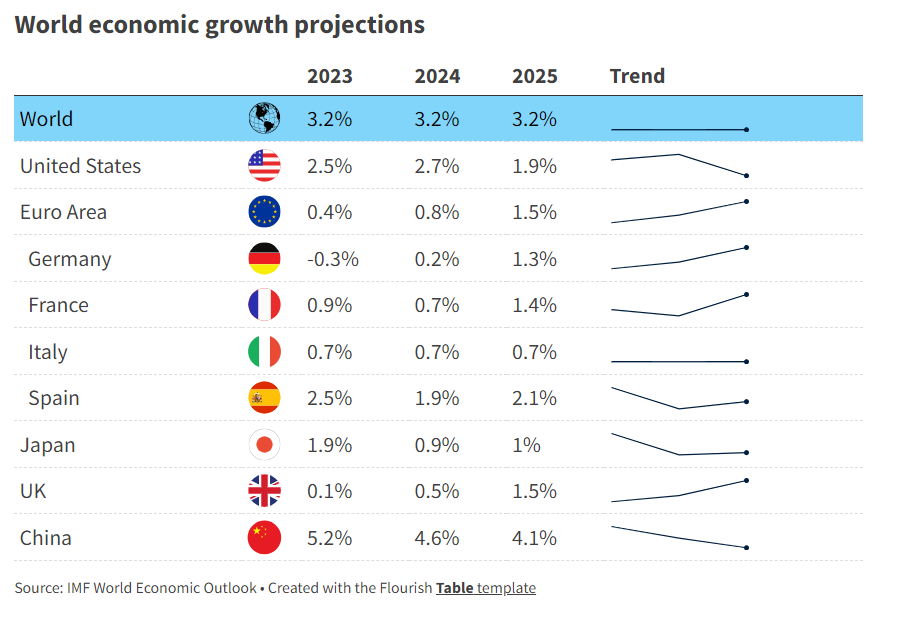 World economic growth projections

| | 2023 | 2024 | 2025 | Trend |
|---|---|---|---|---|
| World | 3.2% | 3.2% | 3.2% | |
| United States | 2.5% | 2.7% | 1.9% | |
| Euro Area | 0.4% | 0.8% | 1.5% | |
| Germany | -0.3% | 0.2% | 1.3% | |
| France | 0.9% | 0.7% | 1.4% | |
| Italy | 0.7% | 0.7% | 0.7% | |
| Spain | 2.5% | 1.9% | 2.1% | |
| Japan | 1.9% | 0.9% | 1% | |
| UK | 0.1% | 0.5% | 1.5% | |
| China | 5.2% | 4.6% | 4.1% | |

Source: IMF World Economic Outlook • Created with the Flourish Table template